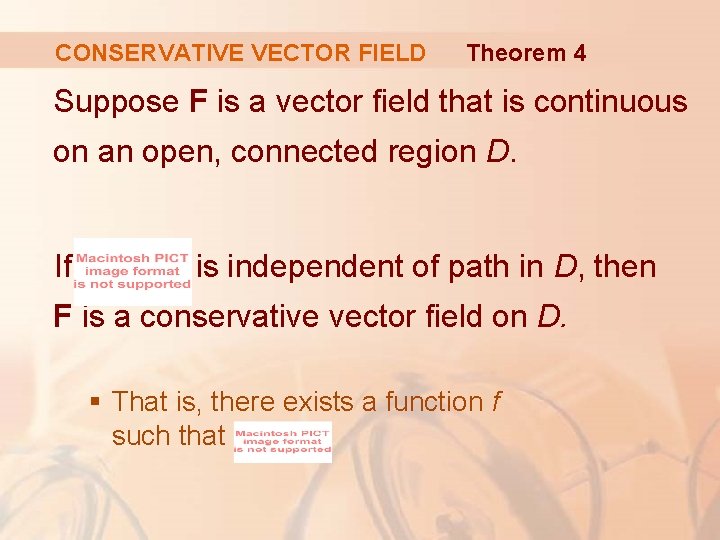 CONSERVATIVE VECTOR FIELD Theorem 4

Suppose **F** is a vector field that is continuous on an open, connected region *D*.

If Macintosh PICT image format is not supported is independent of path in *D*, then **F** is a conservative vector field on *D*.

▪ That is, there exists a function *f* such that Macintosh PICT image format is not supported